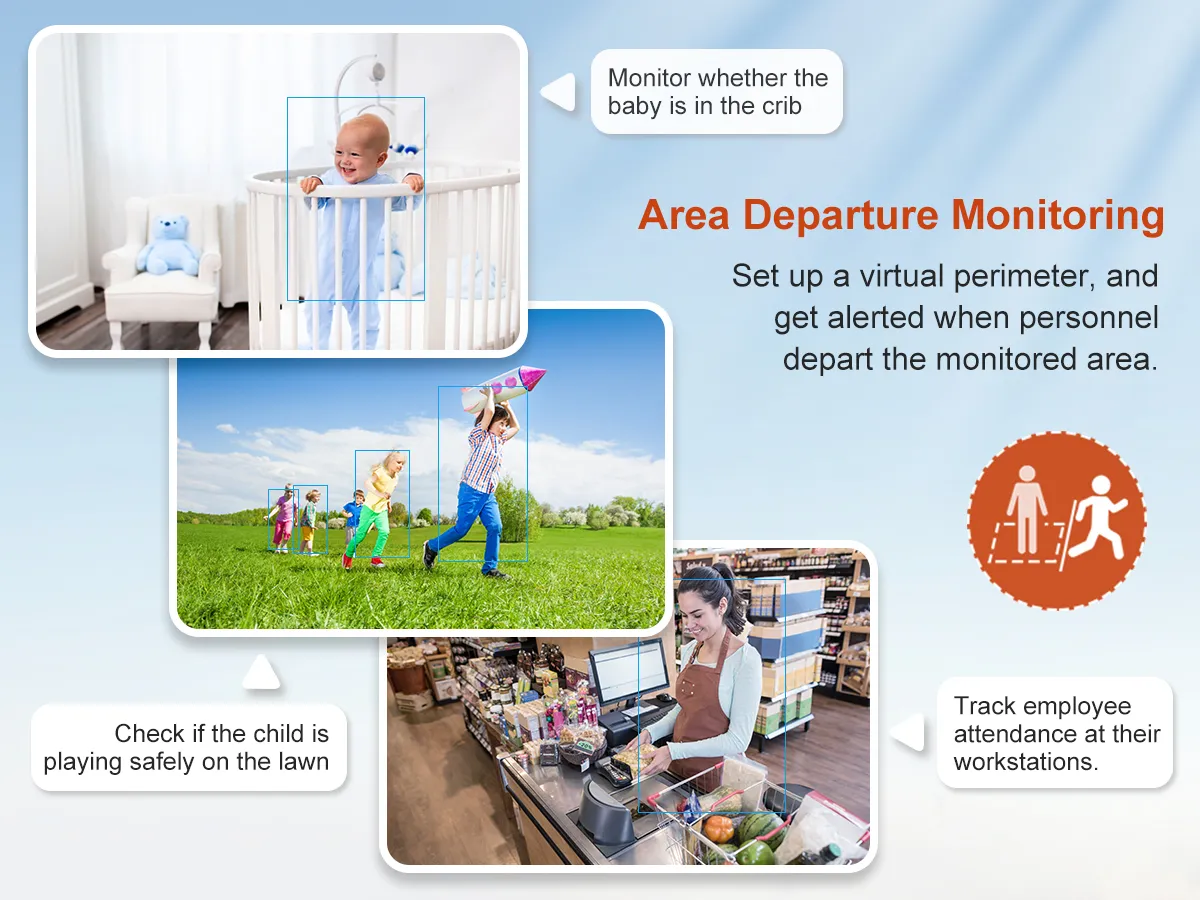 Monitor whether the baby is in the crib

Area Departure Monitoring

Set up a virtual perimeter, and get alerted when personnel depart the monitored area.

Check if the child is playing safely on the lawn

Track employee attendance at their workstations.